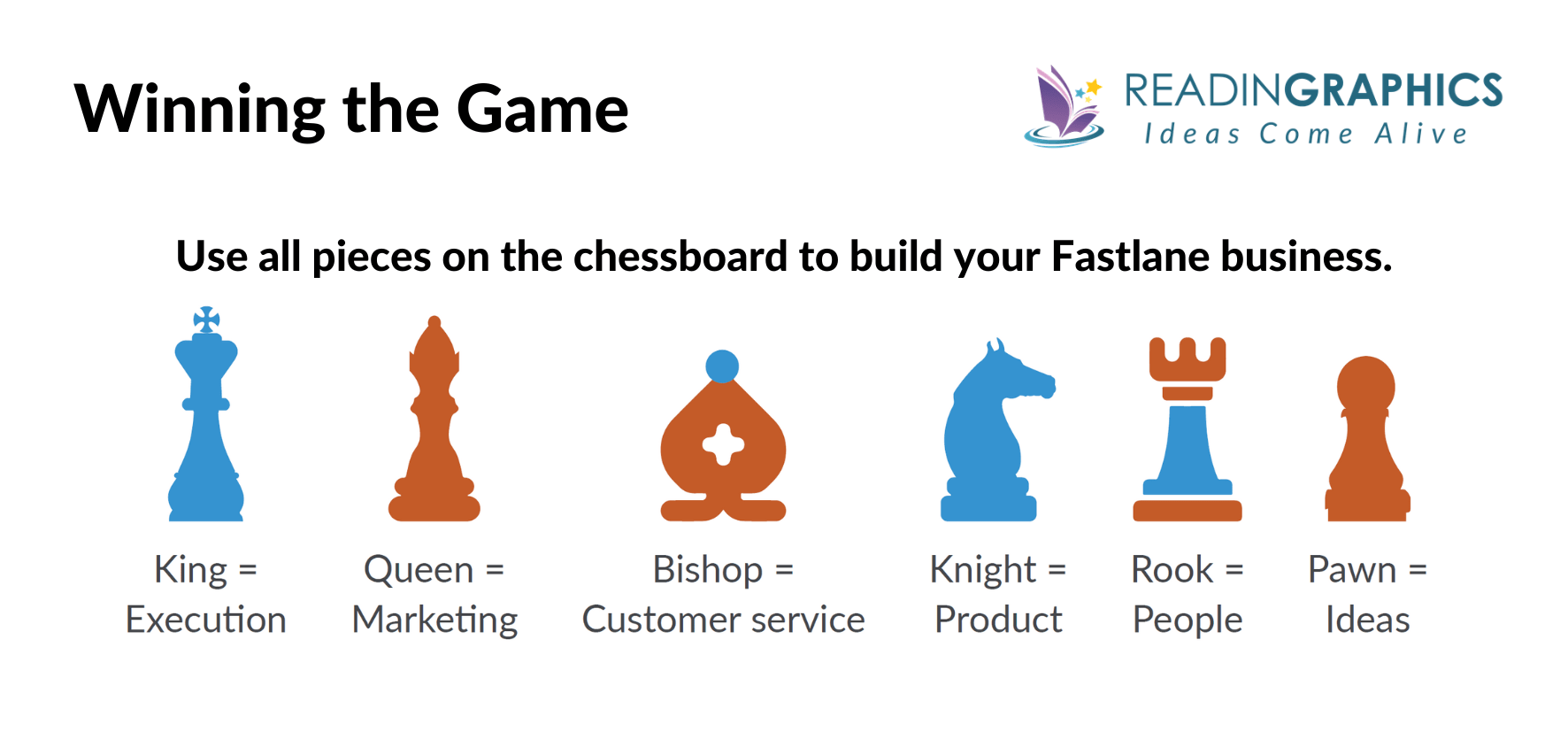 Winning the Game

READINGRAPHICS
Ideas Come Alive

Use all pieces on the chessboard to build your Fastlane business.

King = Execution

Queen = Marketing

Bishop = Customer service

Knight = Product

Rook = People

Pawn = Ideas